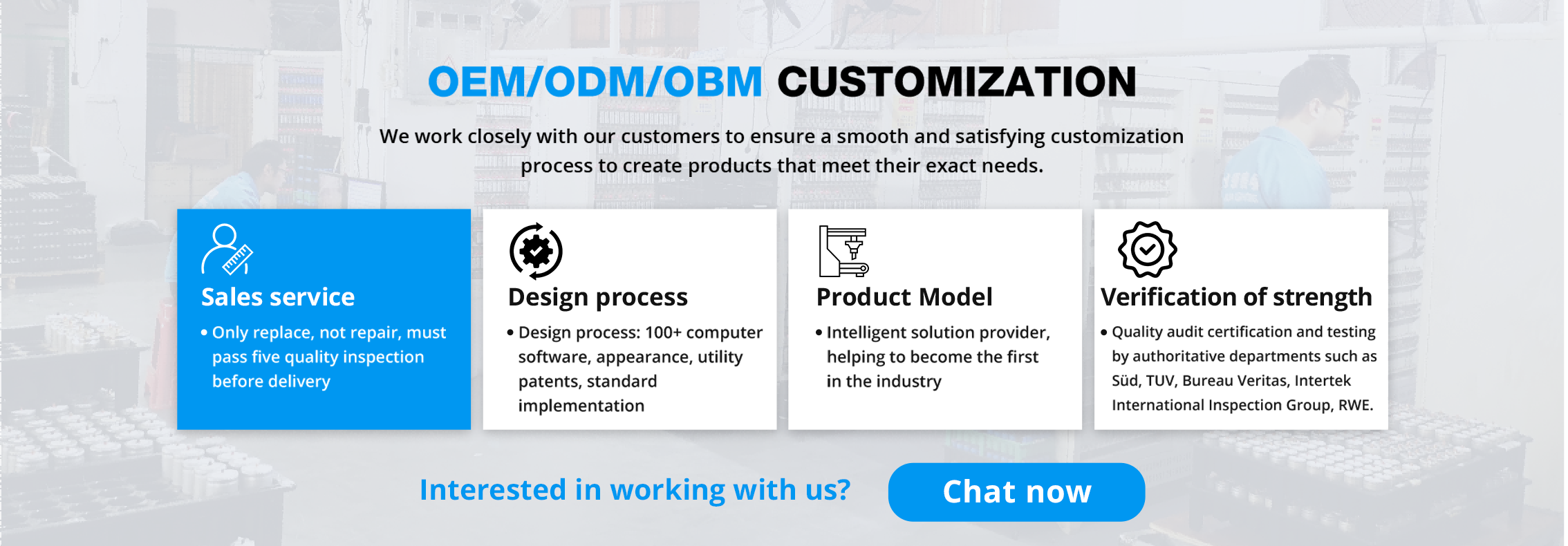 OEM/ODM/OBM CUSTOMIZATION

We work closely with our customers to ensure a smooth and satisfying customization process to create products that meet their exact needs.

Sales service

• Only replace, not repair, must pass five quality inspection before delivery

Design process

• Design process: 100+ computer software, appearance, utility patents, standard implementation

Product Model

• Intelligent solution provider, helping to become the first in the industry

Verification of strength

• Quality audit certification and testing by authoritative departments such as Süd, TUV, Bureau Veritas, Intertek International Inspection Group, RWE.

Interested in working with us?

Chat now